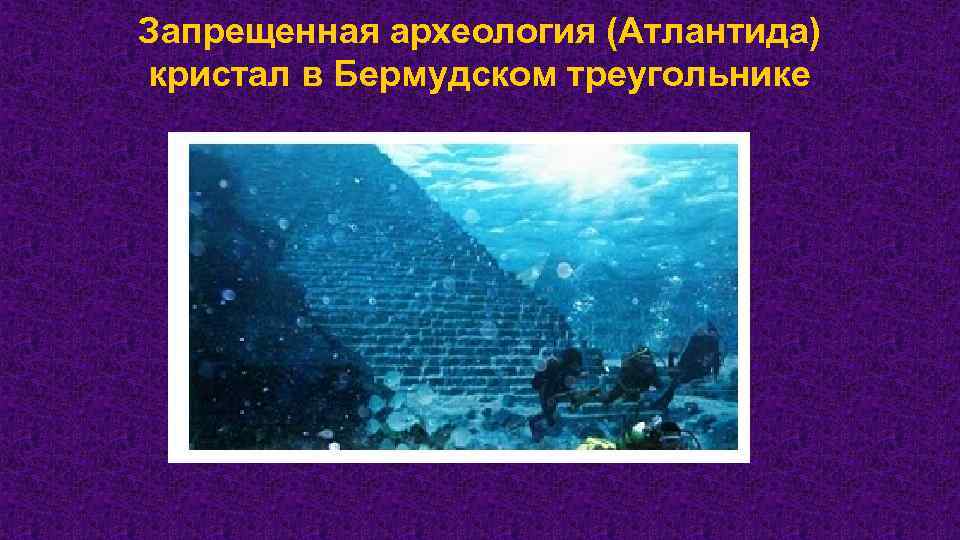 Запрещенная археология (Атлантида) кристал в Бермудском треугольнике